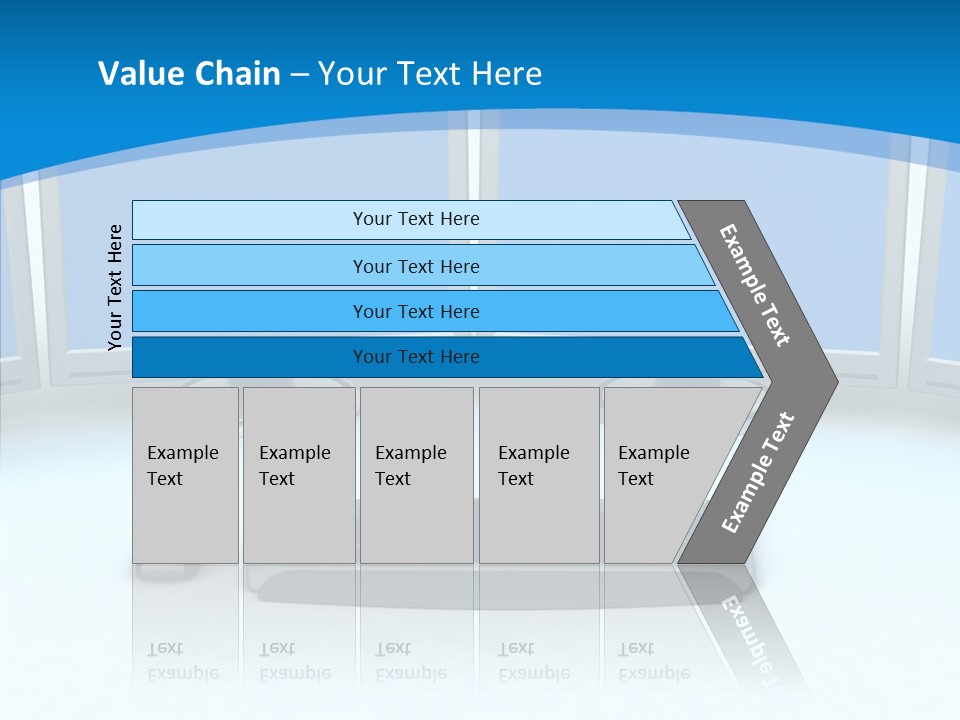 Value Chain – Your Text Here

Your Text Here

Your Text Here

Your Text Here

Your Text Here

Your Text Here

Example Text

Example Text

Example Text

Example Text

Example Text

Example Text

Example Text